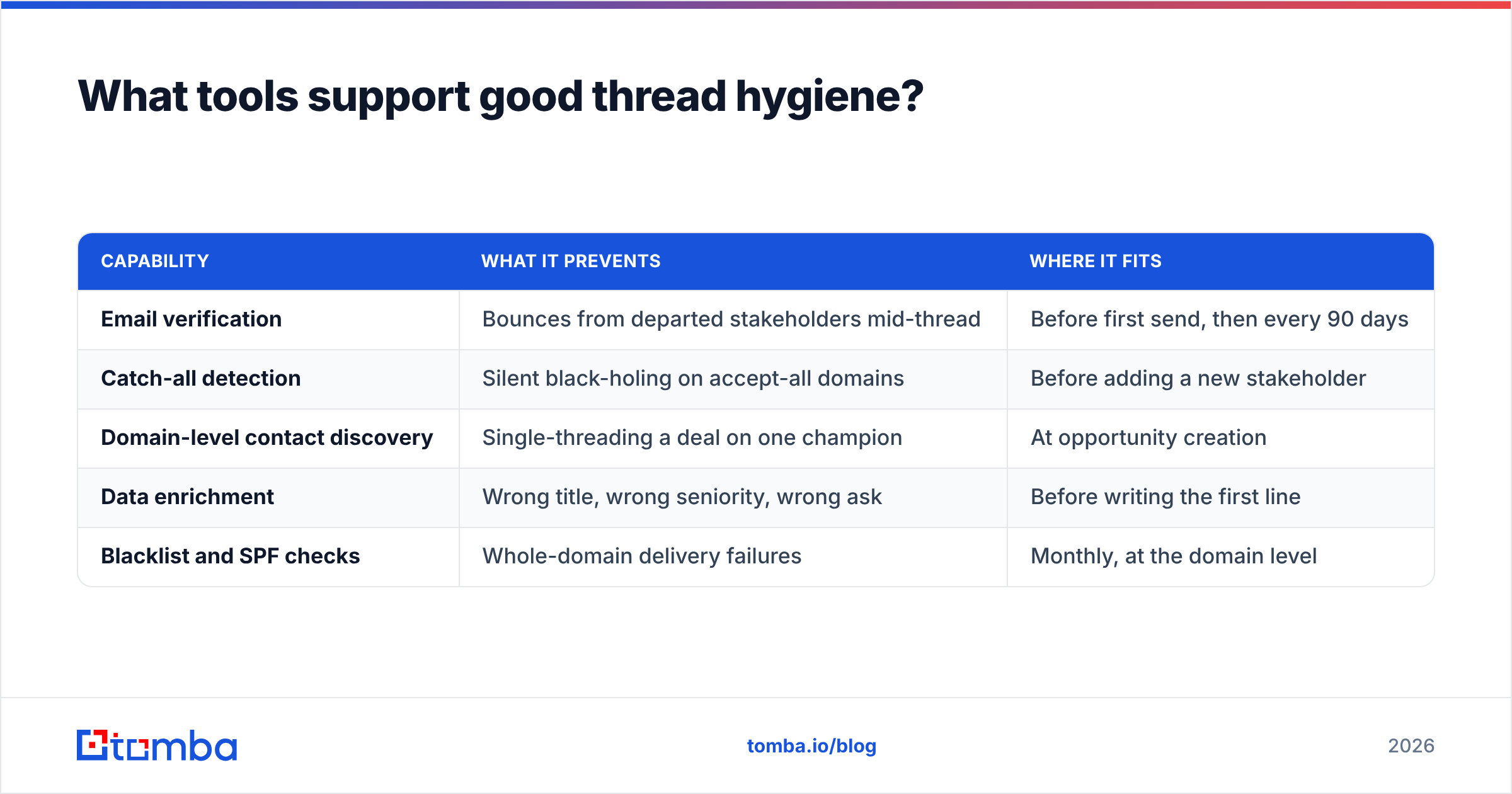 What tools support good thread hygiene?

| CAPABILITY | WHAT IT PREVENTS | WHERE IT FITS |
|---|---|---|
| Email verification | Bounces from departed stakeholders mid-thread | Before first send, then every 90 days |
| Catch-all detection | Silent black-holing on accept-all domains | Before adding a new stakeholder |
| Domain-level contact discovery | Single-threading a deal on one champion | At opportunity creation |
| Data enrichment | Wrong title, wrong seniority, wrong ask | Before writing the first line |
| Blacklist and SPF checks | Whole-domain delivery failures | Monthly, at the domain level |

tomba

tomba.io/blog

2026